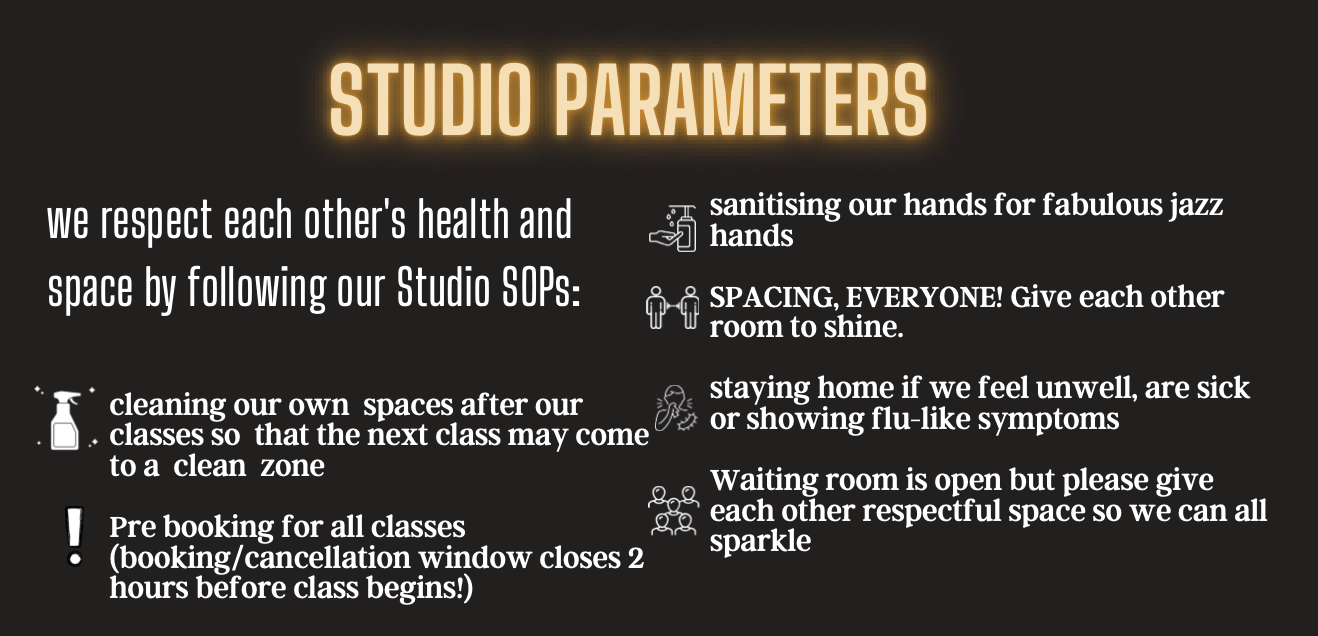 STUDIO PARAMETERS

we respect each other's health and space by following our Studio SOPs:

cleaning our own spaces after our classes so that the next class may come to a clean zone

Pre booking for all classes (booking/cancellation window closes 2 hours before class begins!)

sanitising our hands for fabulous jazz hands

SPACING, EVERYONE! Give each other room to shine.

staying home if we feel unwell, are sick or showing flu-like symptoms

Waiting room is open but please give each other respectful space so we can all sparkle